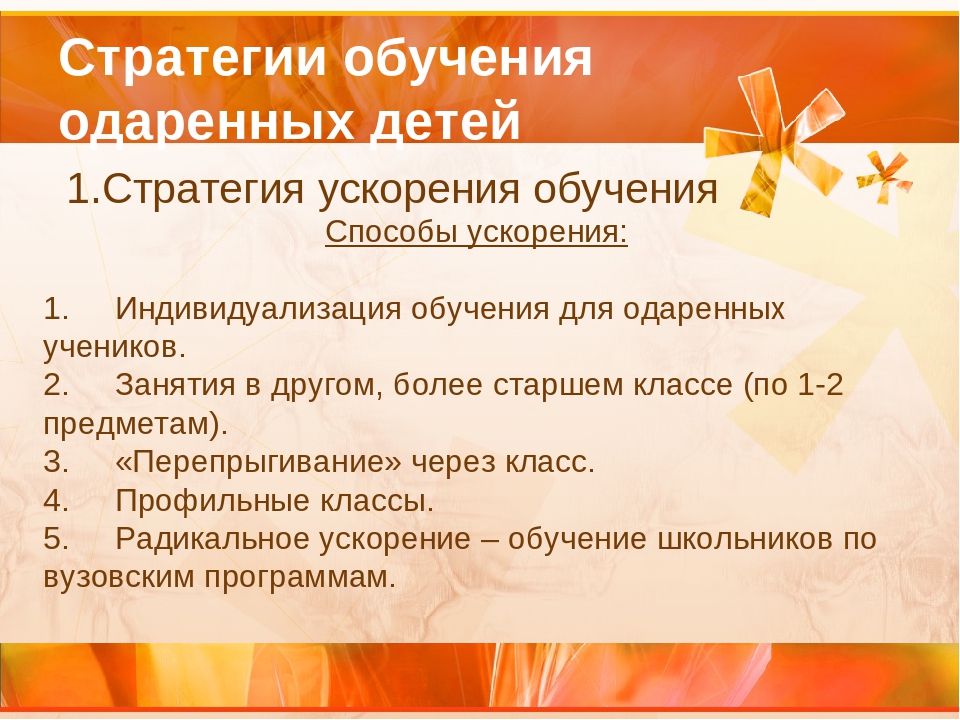 Стратегии обучения одаренных детей

1.Стратегия ускорения обучения

Способы ускорения:

1. Индивидуализация обучения для одаренных учеников.
2. Занятия в другом, более старшем классе (по 1-2 предметам).
3. «Перепрыгивание» через класс.
4. Профильные классы.
5. Радикальное ускорение – обучение школьников по вузовским программам.